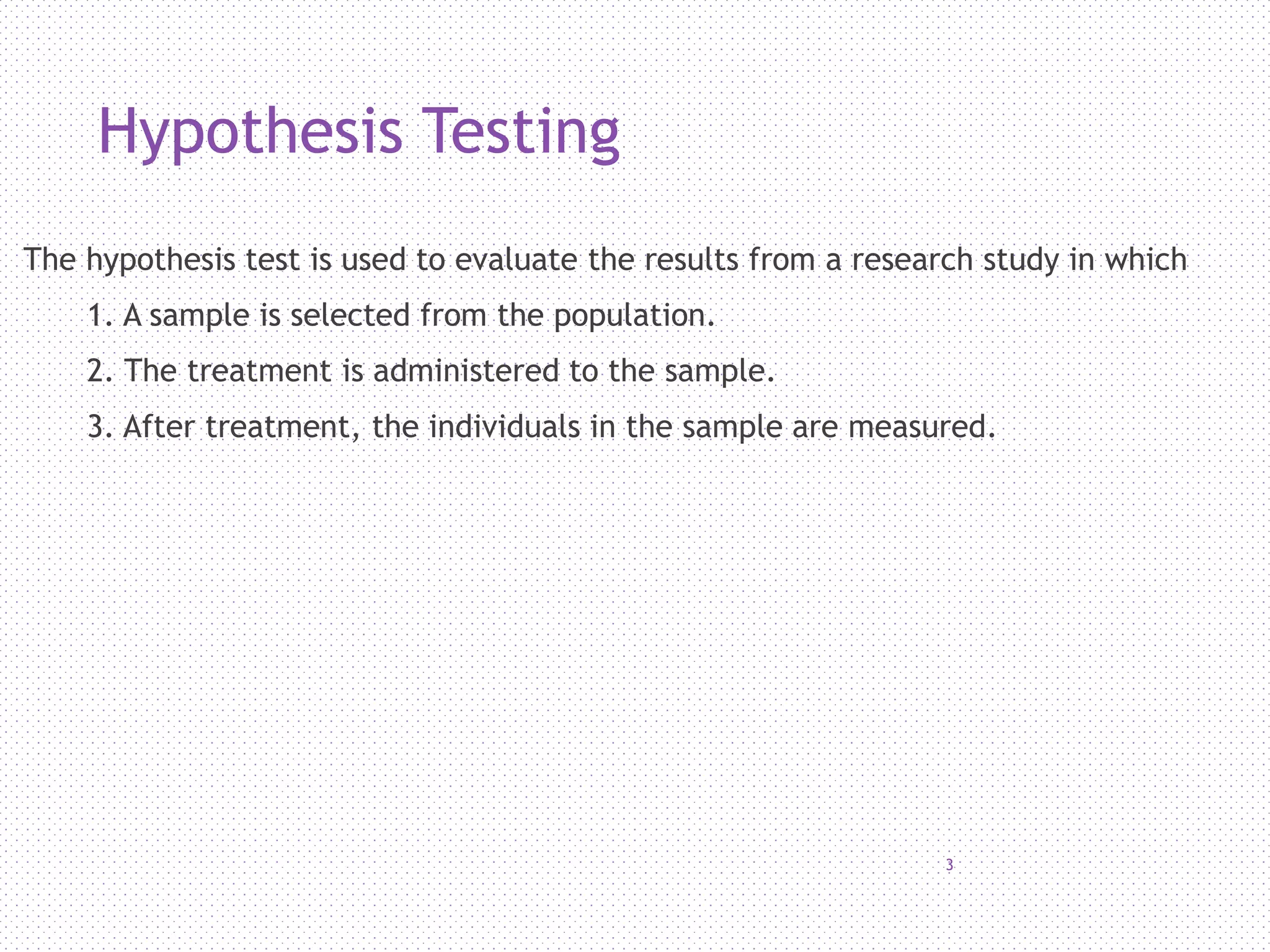 Hypothesis Testing

The hypothesis test is used to evaluate the results from a research study in which

1. A sample is selected from the population.

2. The treatment is administered to the sample.

3. After treatment, the individuals in the sample are measured.

3